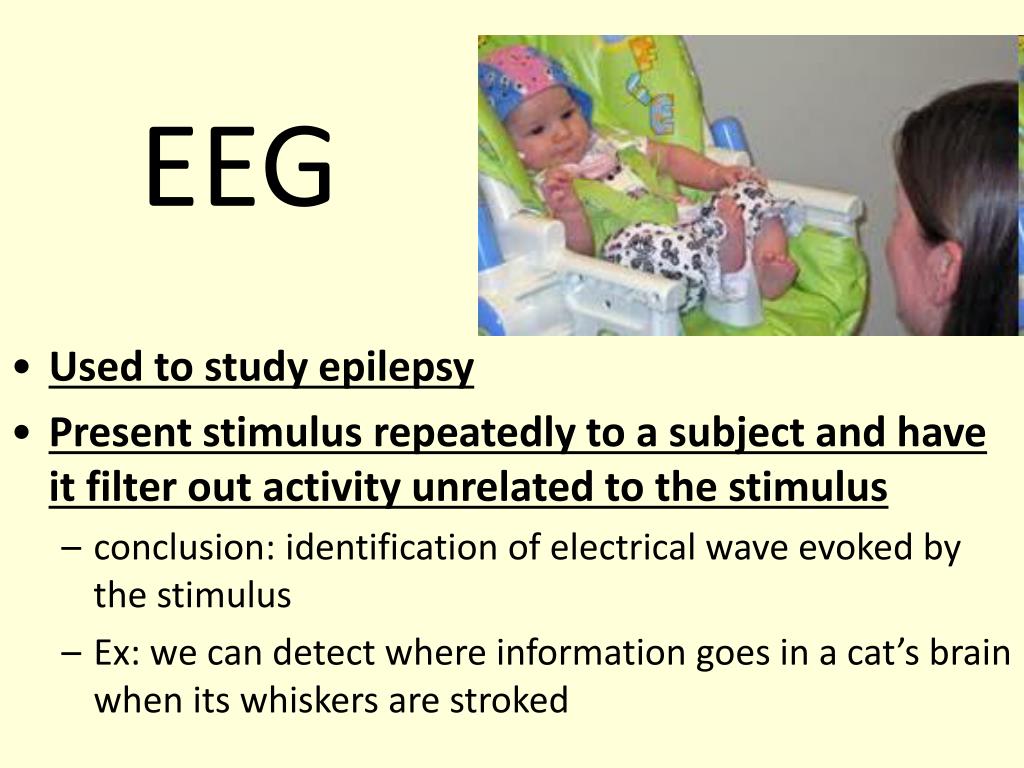 EEG

• Used to study epilepsy
• Present stimulus repeatedly to a subject and have it filter out activity unrelated to the stimulus
– conclusion: identification of electrical wave evoked by the stimulus
– Ex: we can detect where information goes in a cat’s brain when its whiskers are stroked